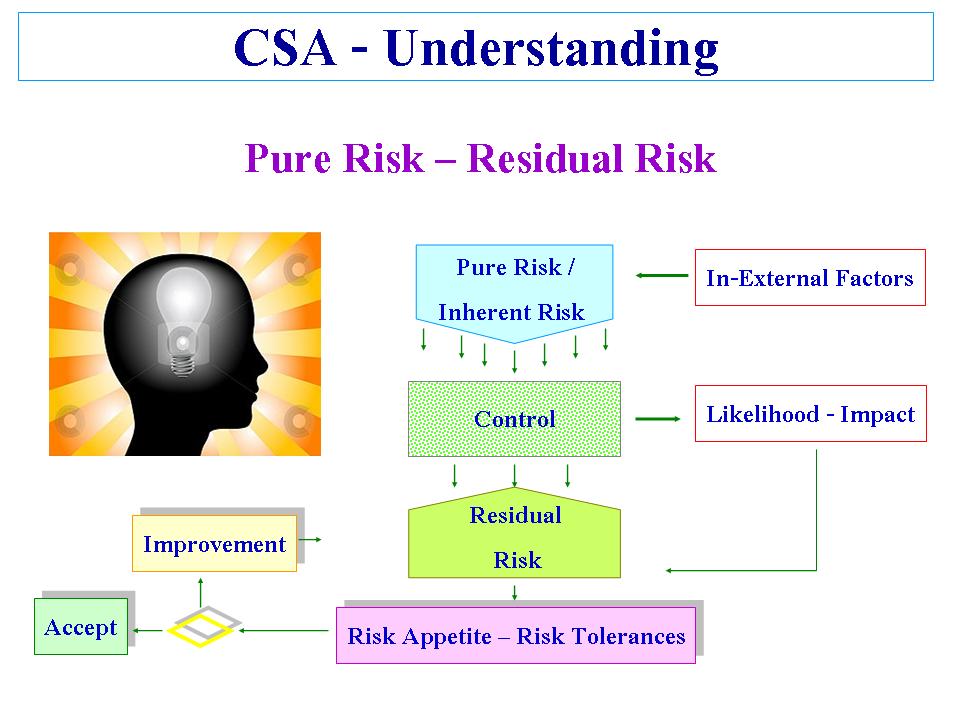 CSA - Understanding

Pure Risk – Residual Risk

Pure Risk / Inherent Risk

In-External Factors

Control

Likelihood - Impact

Residual Risk

Improvement

Accept

Risk Appetite – Risk Tolerances